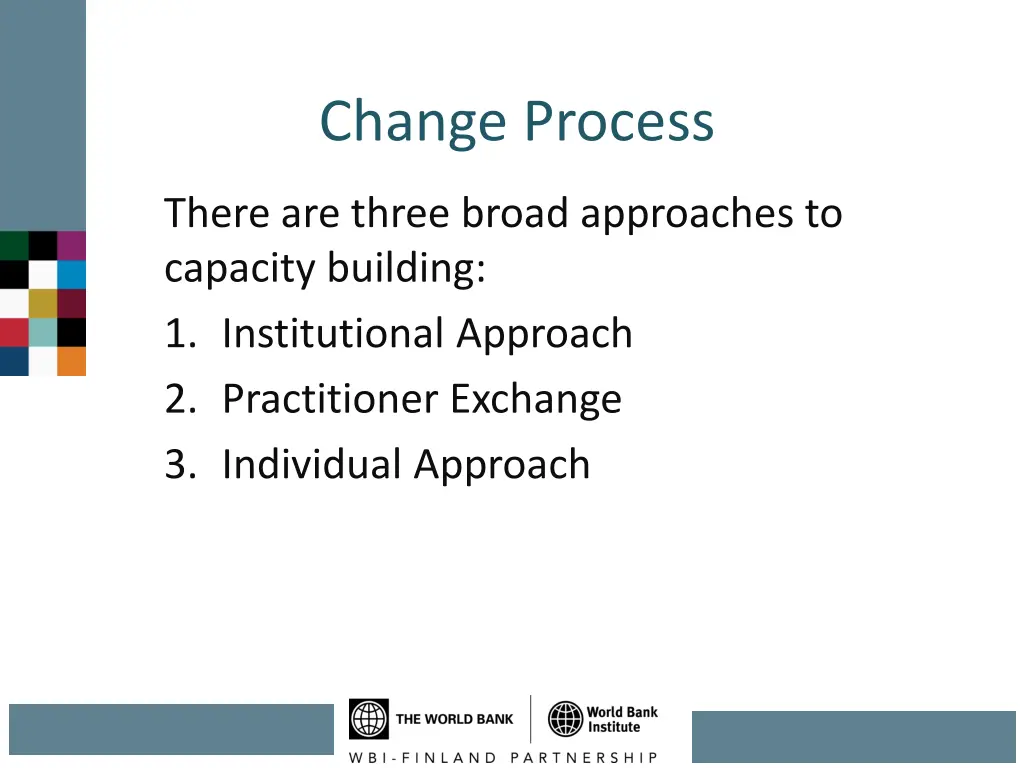 Change Process

There are three broad approaches to capacity building:

1. Institutional Approach
2. Practitioner Exchange
3. Individual Approach

THE WORLD BANK

World Bank Institute

WBI-FINLAND PARTNERSHIP